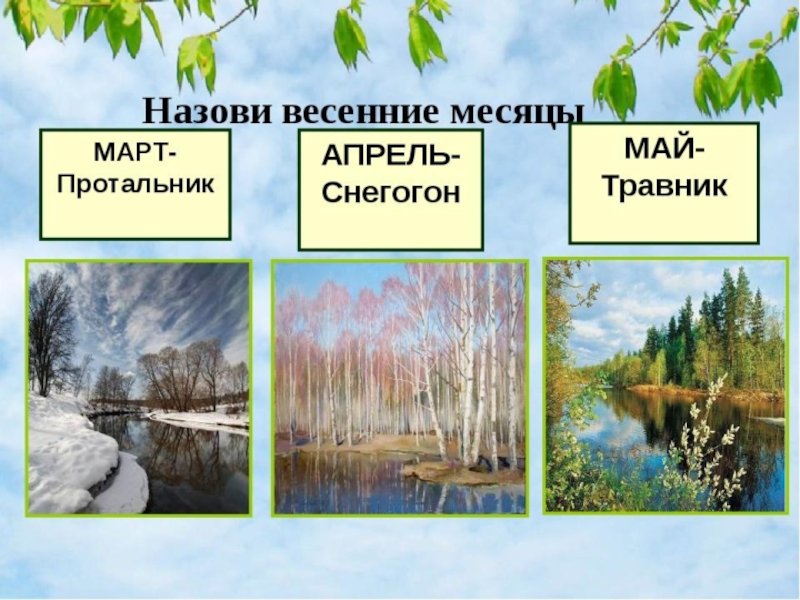 Назови весенние месяцы

МАРТ-
Протальник

АПРЕЛЬ-
Снегогон

МАЙ-
Травник